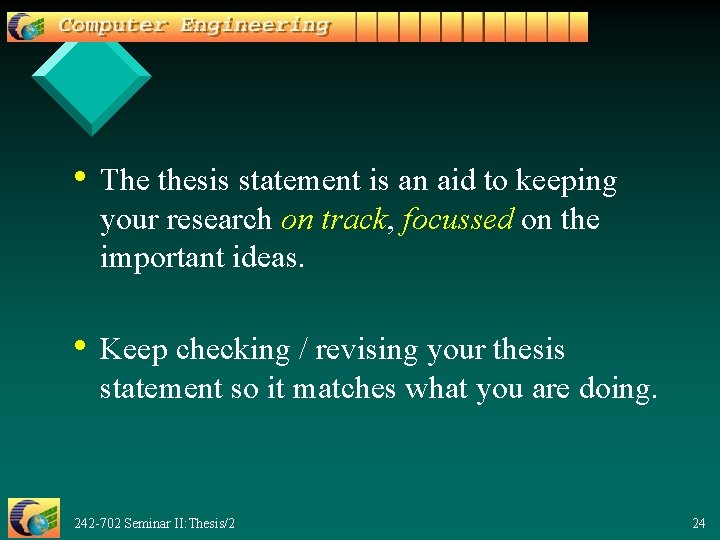 Computer Engineering

• The thesis statement is an aid to keeping your research on track, focussed on the important ideas.

• Keep checking / revising your thesis statement so it matches what you are doing.

242-702 Seminar II: Thesis/2

24